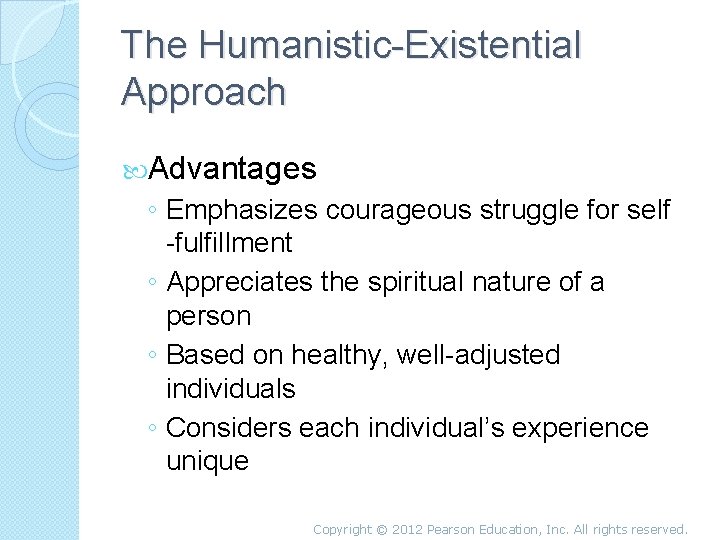 The Humanistic-Existential Approach

Advantages

◦ Emphasizes courageous struggle for self -fulfillment
◦ Appreciates the spiritual nature of a person
◦ Based on healthy, well-adjusted individuals
◦ Considers each individual's experience unique

Copyright © 2012 Pearson Education, Inc. All rights reserved.